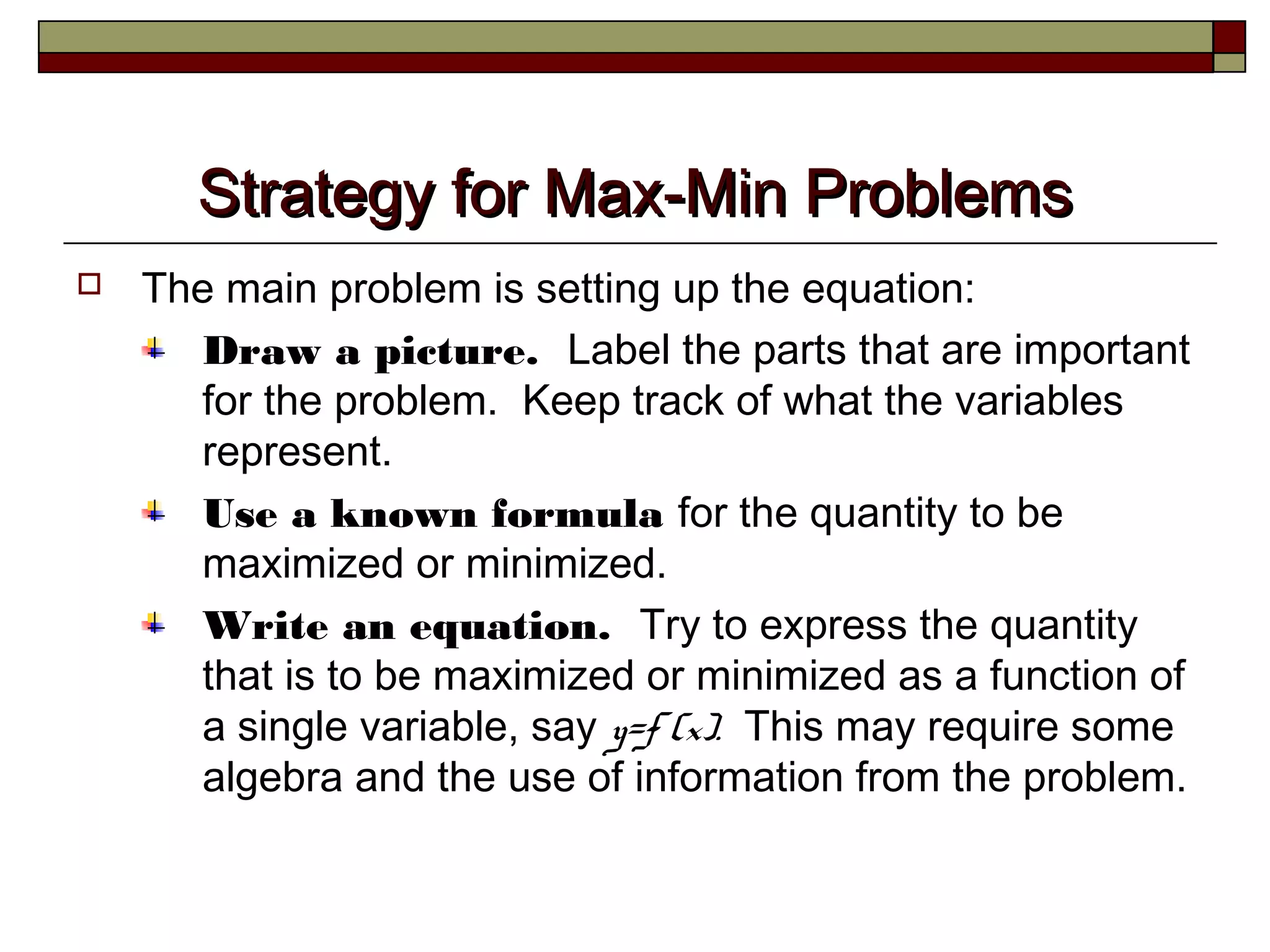 Strategy for Max-Min Problems

The main problem is setting up the equation:

Draw a picture. Label the parts that are important for the problem. Keep track of what the variables represent.

Use a known formula for the quantity to be maximized or minimized.

Write an equation. Try to express the quantity that is to be maximized or minimized as a function of a single variable, say $y=f(x)$. This may require some algebra and the use of information from the problem.